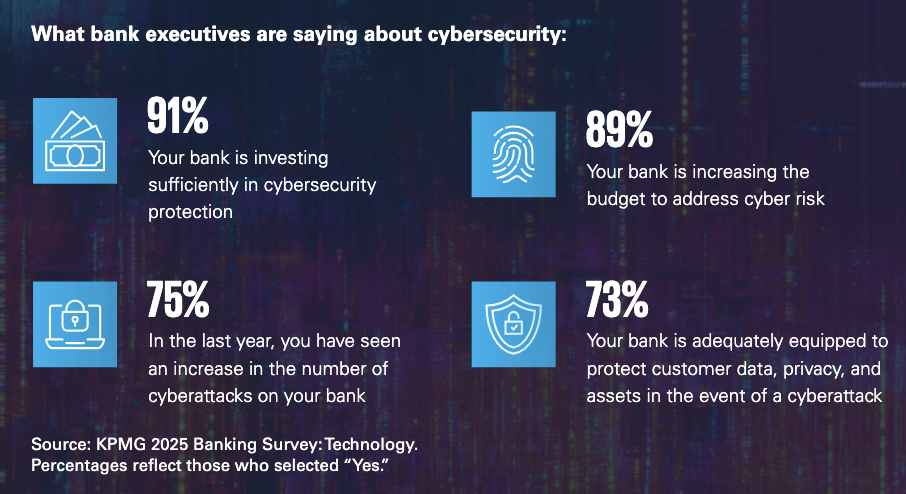 What bank executives are saying about cybersecurity:

91%
Your bank is investing sufficiently in cybersecurity protection

89%
Your bank is increasing the budget to address cyber risk

75%
In the last year, you have seen an increase in the number of cyberattacks on your bank

73%
Your bank is adequately equipped to protect customer data, privacy, and assets in the event of a cyberattack

Source: KPMG 2025 Banking Survey: Technology.
Percentages reflect those who selected "Yes."